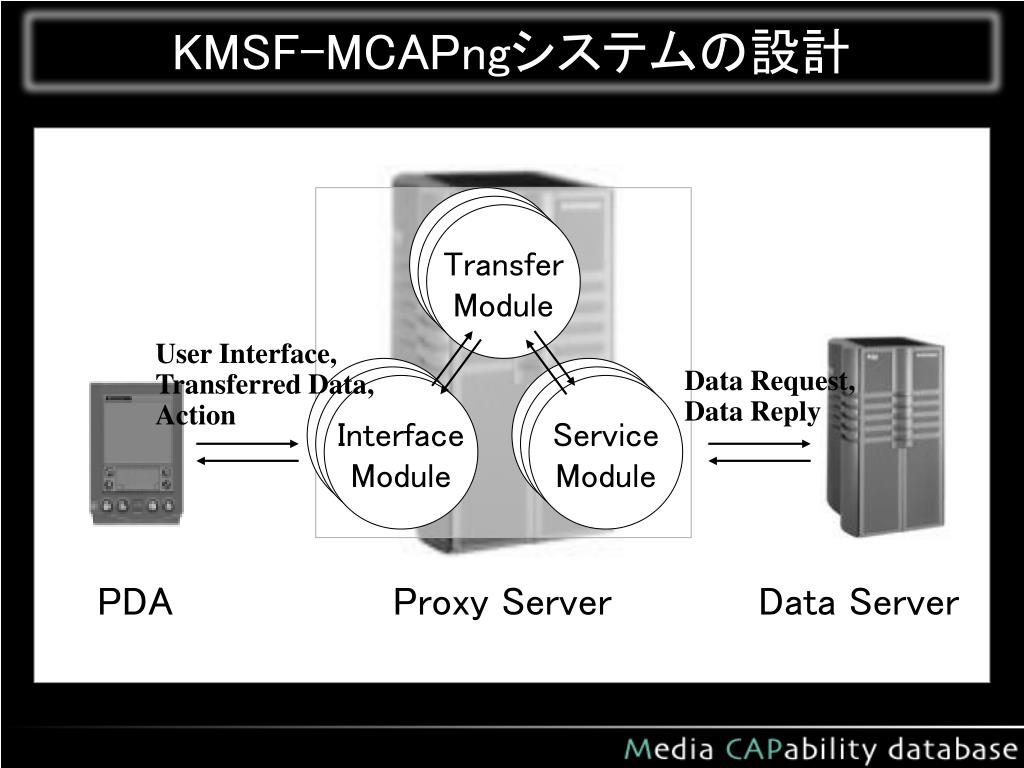 KMSF-MCAPngシステムの設計

Transfer Module

User Interface, Transferred Data, Action

Interface Module

Service Module

Data Request, Data Reply

PDA

Proxy Server

Data Server

Media CAPability database